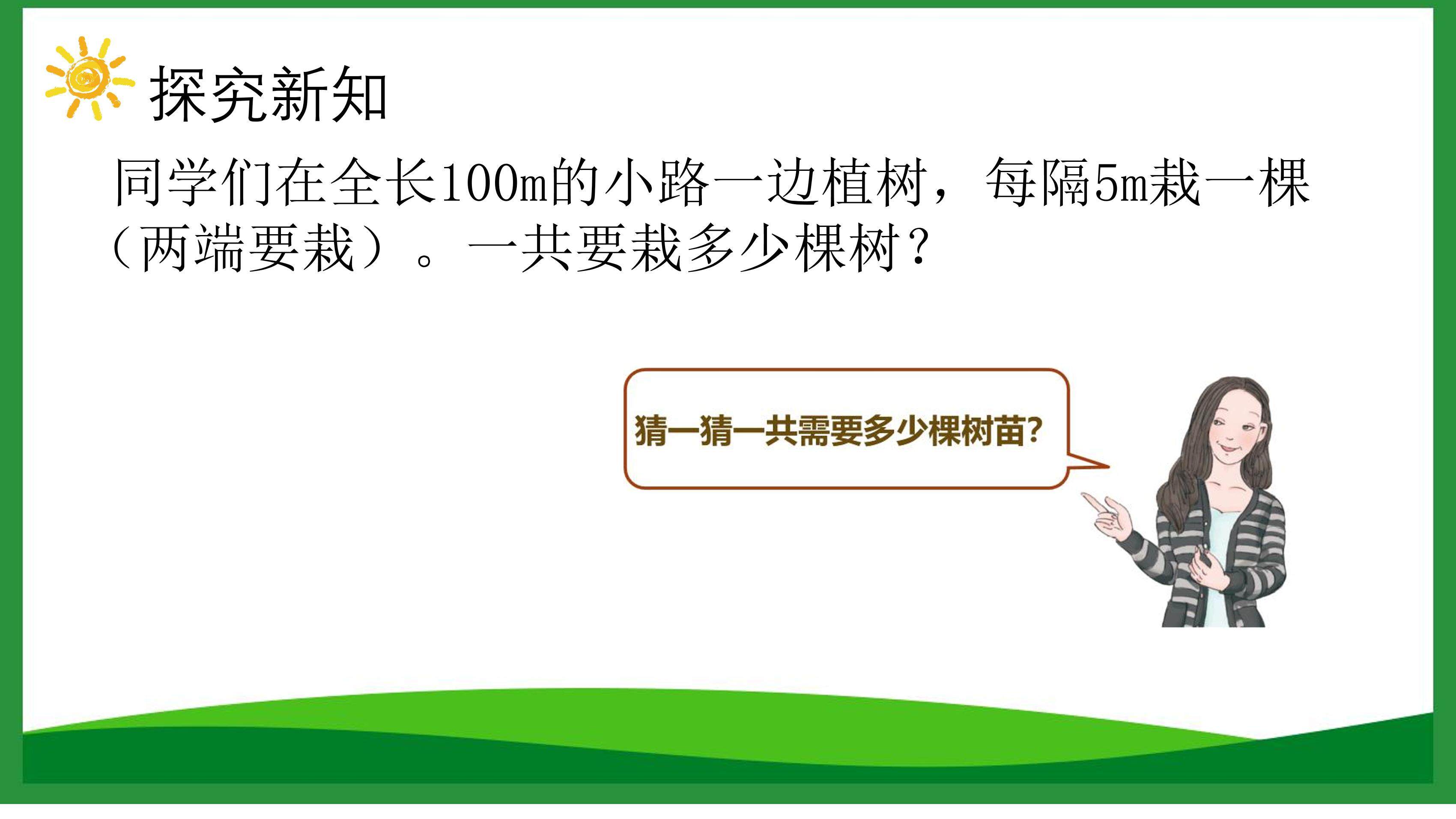 探究新知

同学们在全长100m的小路一边植树，每隔5m栽一棵（两端要栽）。一共要栽多少棵树？

猜一猜一共需要多少棵树苗?